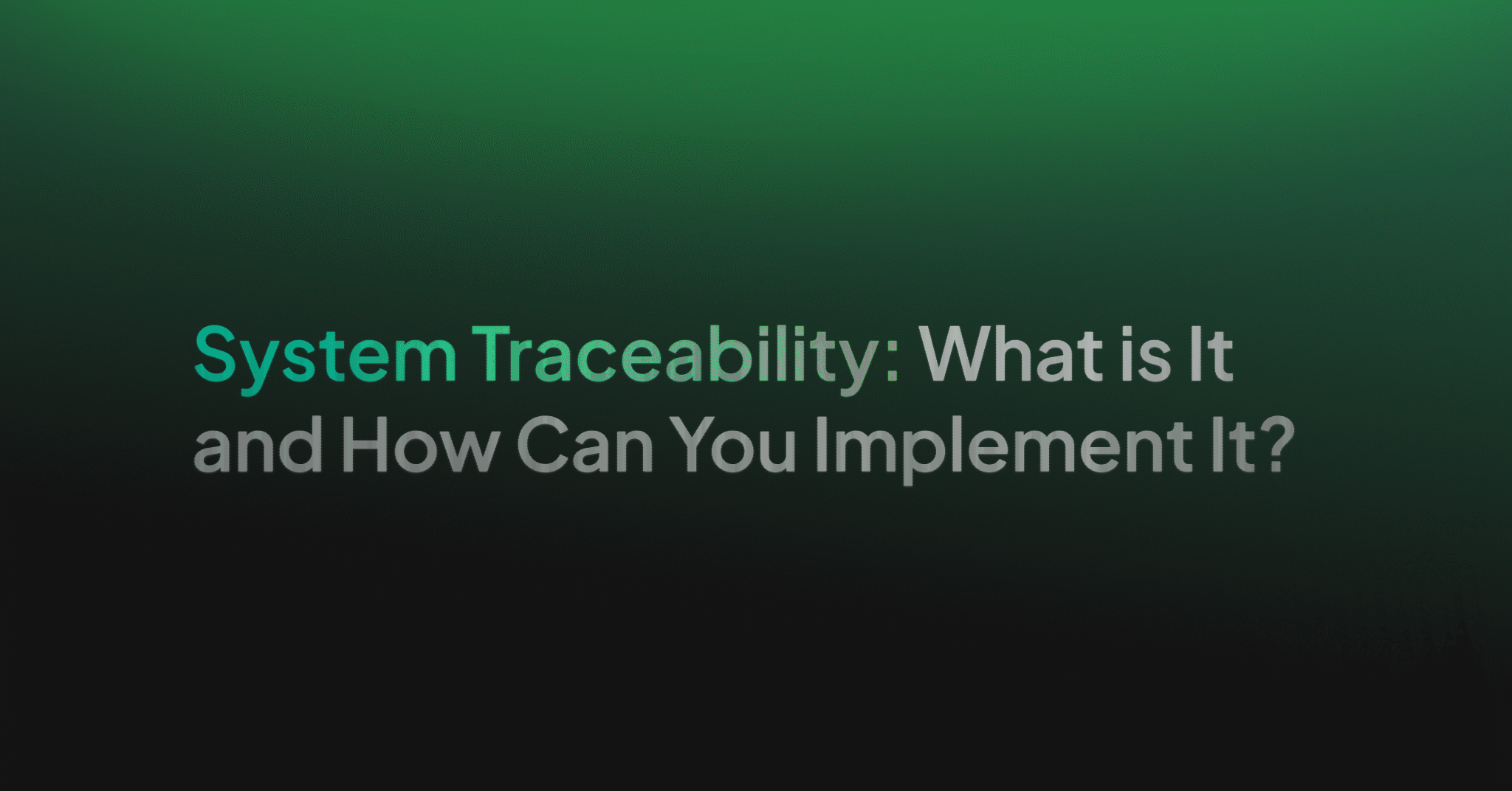 System Traceability: What is It and How Can You Implement It?